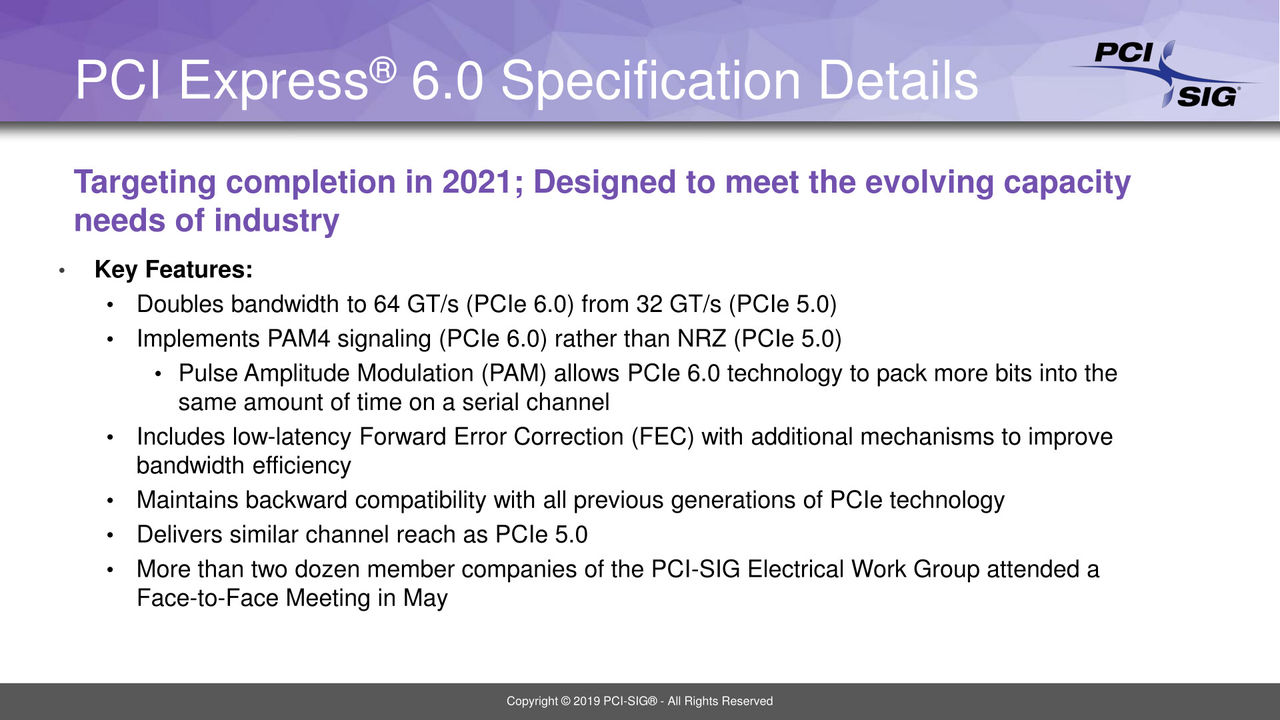 PCI Express® 6.0 Specification Details

PCI SIG®

Targeting completion in 2021; Designed to meet the evolving capacity needs of industry

• Key Features:
  • Doubles bandwidth to 64 GT/s (PCIe 6.0) from 32 GT/s (PCIe 5.0)
  • Implements PAM4 signaling (PCIe 6.0) rather than NRZ (PCIe 5.0)
    • Pulse Amplitude Modulation (PAM) allows PCIe 6.0 technology to pack more bits into the same amount of time on a serial channel
  • Includes low-latency Forward Error Correction (FEC) with additional mechanisms to improve bandwidth efficiency
  • Maintains backward compatibility with all previous generations of PCIe technology
  • Delivers similar channel reach as PCIe 5.0
  • More than two dozen member companies of the PCI-SIG Electrical Work Group attended a Face-to-Face Meeting in May

Copyright © 2019 PCI-SIG® - All Rights Reserved